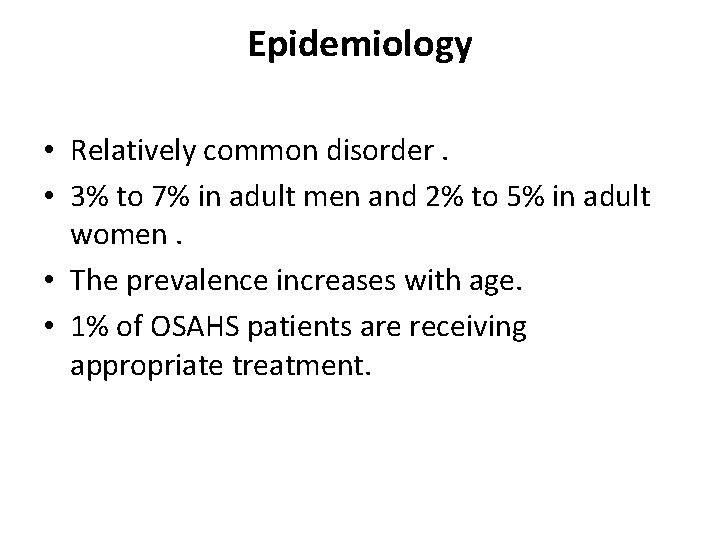 Epidemiology

• Relatively common disorder .
• 3% to 7% in adult men and 2% to 5% in adult women .
• The prevalence increases with age.
• 1% of OSAHS patients are receiving appropriate treatment.